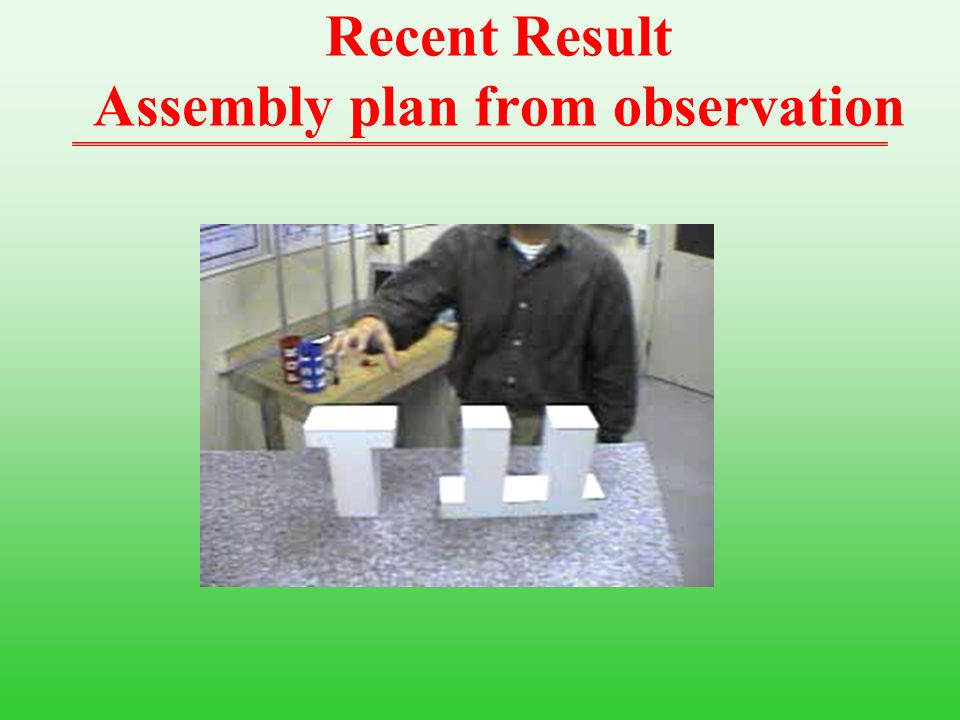 Recent Result
Assembly plan from observation